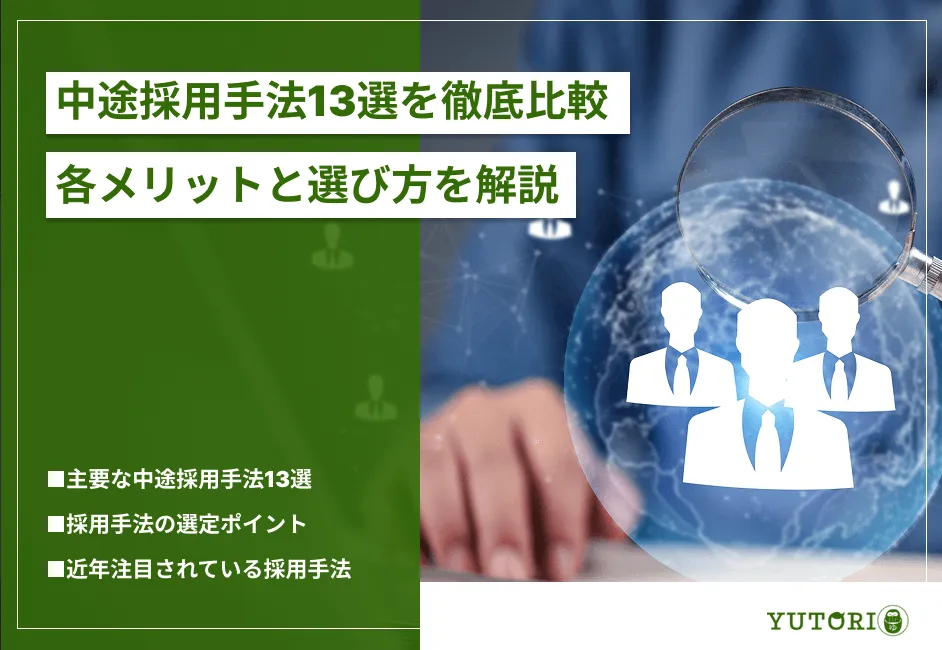 中途採用手法13選を徹底比較

各メリットと選び方を解説

■主要な中途採用手法13選

■採用手法の選定ポイント

■近年注目されている採用手法

YUTORI